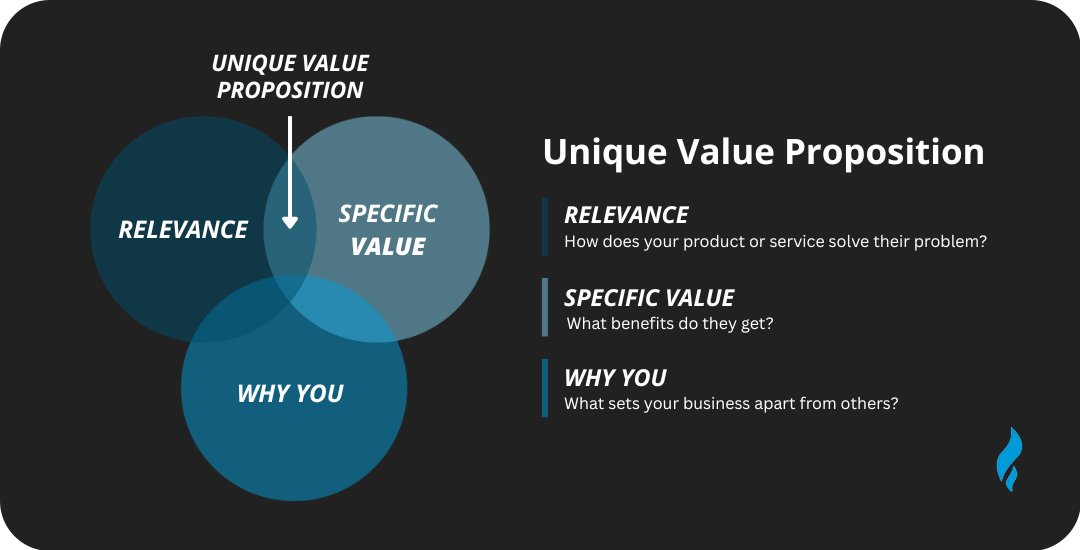 UNIQUE VALUE PROPOSITION

RELEVANCE

SPECIFIC VALUE

WHY YOU

Unique Value Proposition

RELEVANCE
How does your product or service solve their problem?

SPECIFIC VALUE
What benefits do they get?

WHY YOU
What sets your business apart from others?